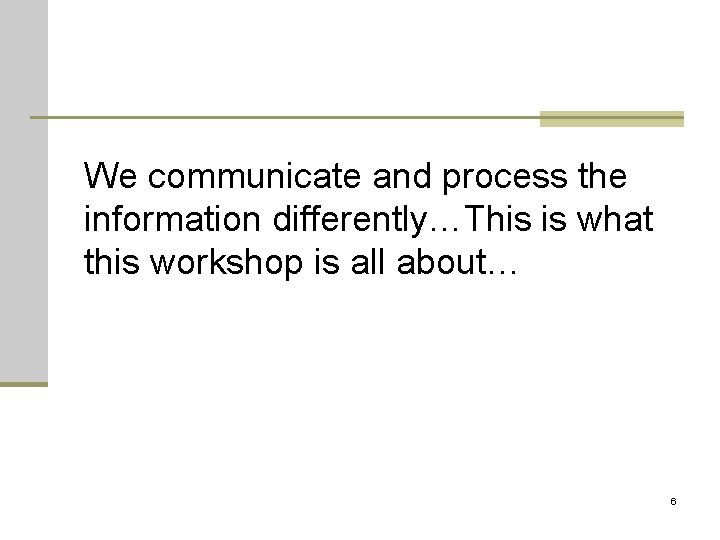 We communicate and process the information differently…This is what this workshop is all about…

6